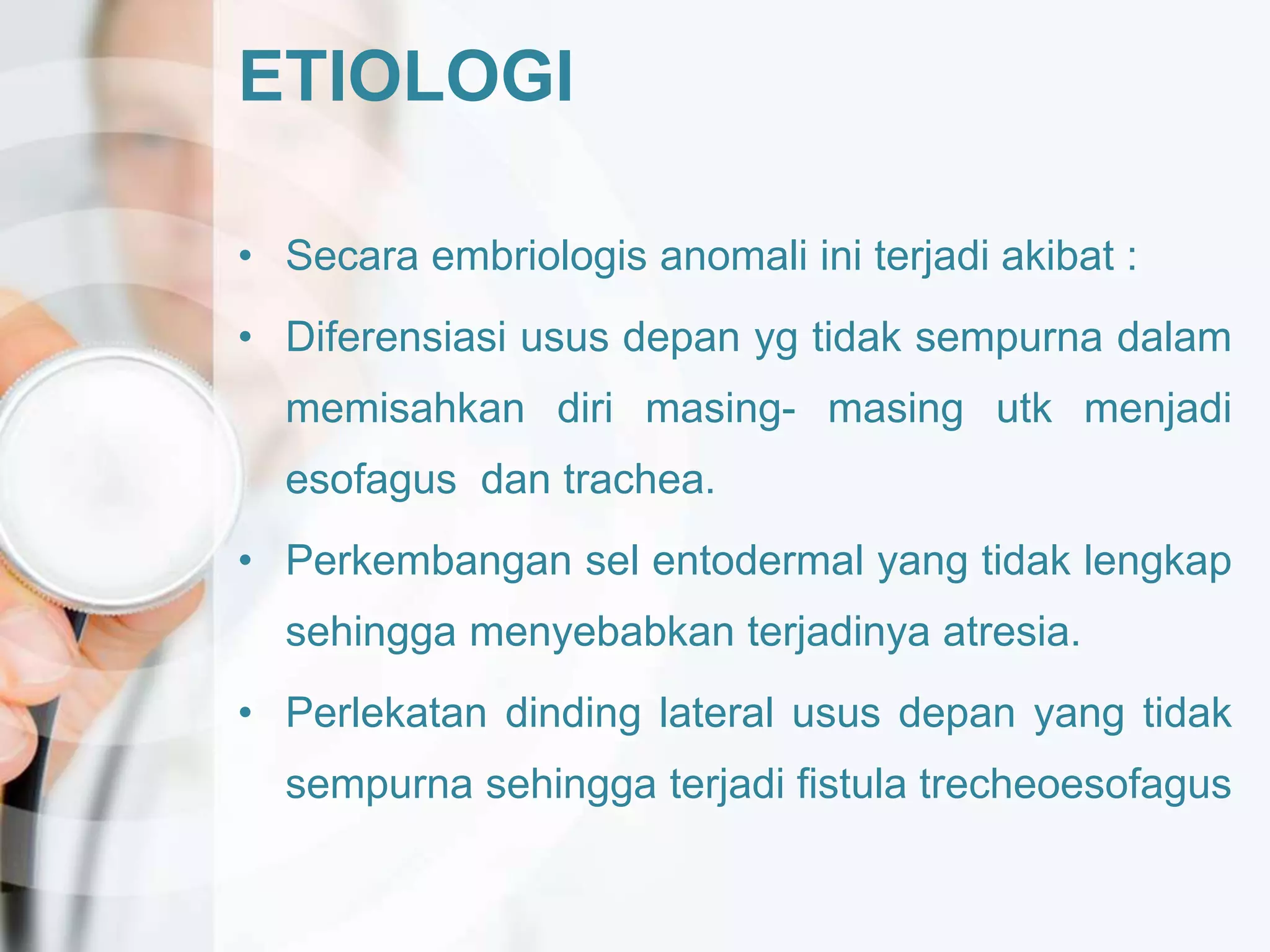 ETIOLOGI

• Secara embriologis anomali ini terjadi akibat :

• Diferensiasi usus depan yg tidak sempurna dalam memisahkan diri masing- masing utk menjadi esofagus  dan trachea.

• Perkembangan sel entodermal yang tidak lengkap sehingga menyebabkan terjadinya atresia.

• Perlekatan dinding lateral usus depan yang tidak sempurna sehingga terjadi fistula trecheoesofagus